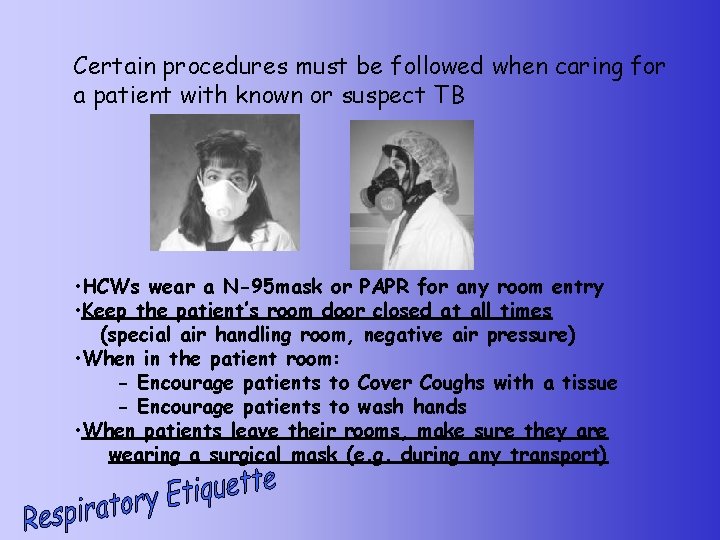 Certain procedures must be followed when caring for a patient with known or suspect TB

•HCWs wear a N-95mask or PAPR for any room entry
•Keep the patient's room door closed at all times (special air handling room, negative air pressure)
•When in the patient room:
- Encourage patients to Cover Coughs with a tissue
- Encourage patients to wash hands
•When patients leave their rooms, make sure they are wearing a surgical mask (e.g. during any transport)

Respiratory Etiquette